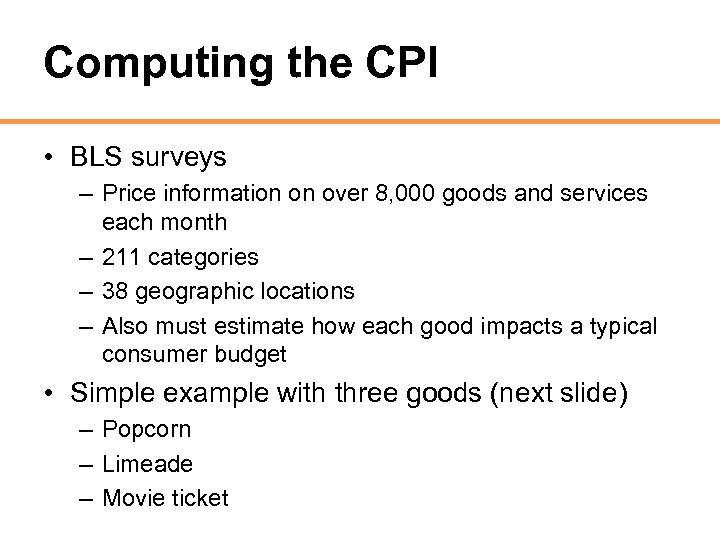 Computing the CPI

• BLS surveys
– Price information on over 8,000 goods and services each month
– 211 categories
– 38 geographic locations
– Also must estimate how each good impacts a typical consumer budget

• Simple example with three goods (next slide)
– Popcorn
– Limeade
– Movie ticket